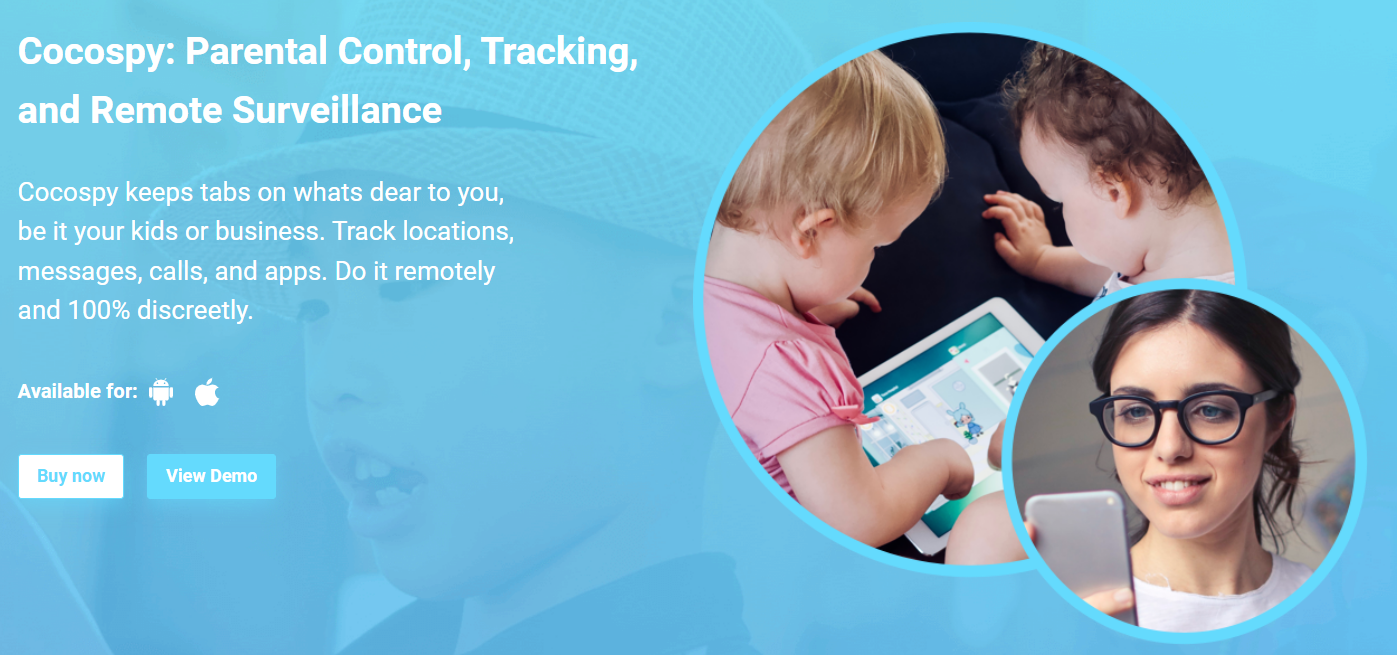 Cocospy: Parental Control, Tracking, and Remote Surveillance

Cocospy keeps tabs on whats dear to you, be it your kids or business. Track locations, messages, calls, and apps. Do it remotely and 100% discreetly.

Available for:

Buy now

View Demo